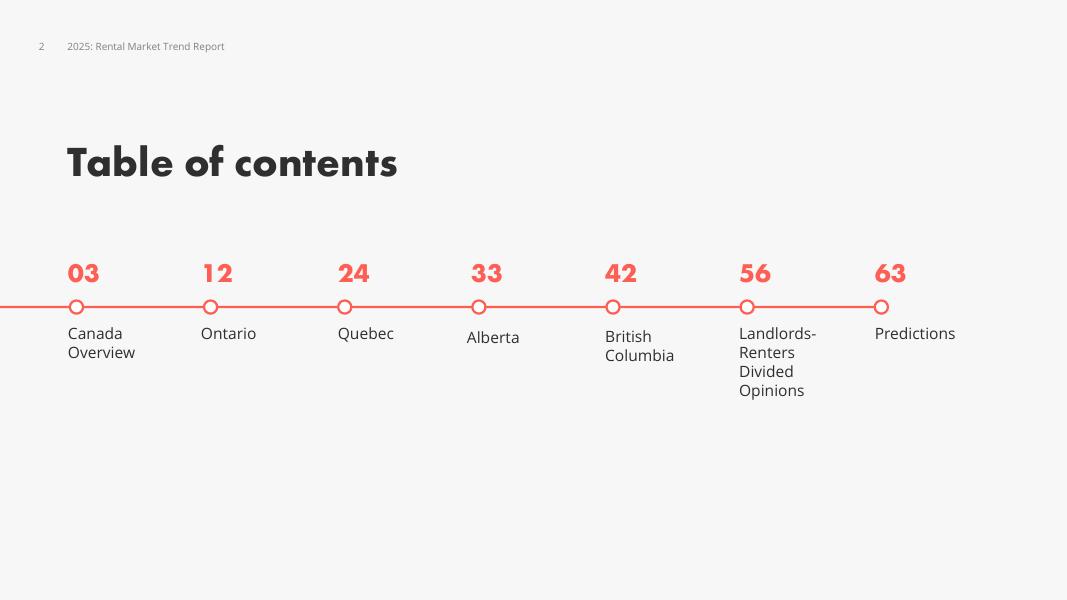 2 2025: Rental Market Trend Report

Table of contents

03
Canada Overview

12
Ontario

24
Quebec

33
Alberta

42
British Columbia

56
Landlords-Renters Divided Opinions

63
Predictions